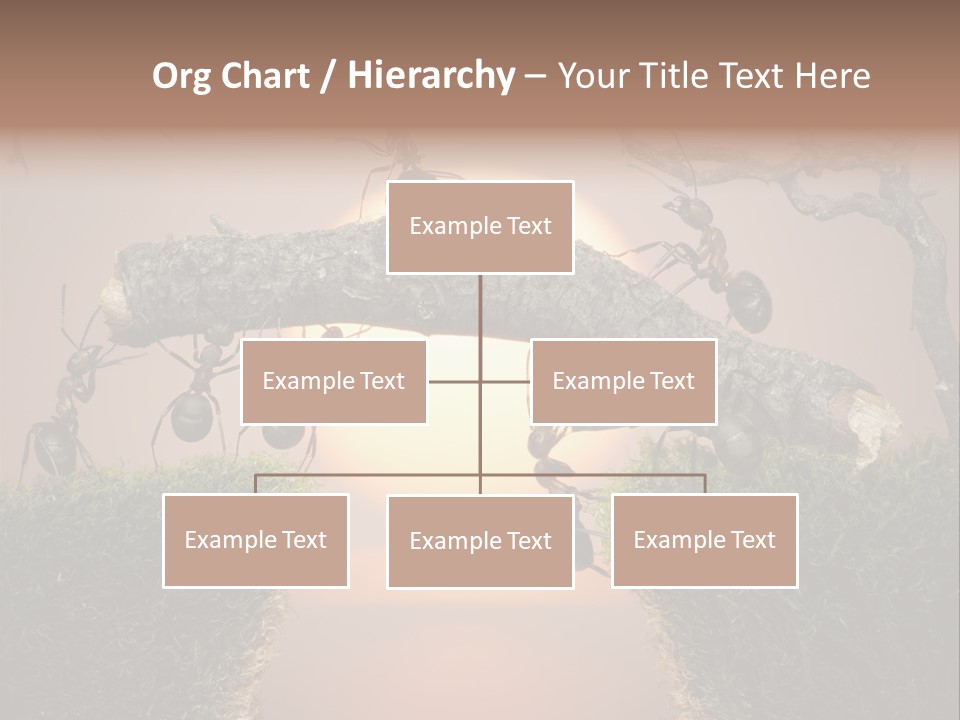 Org Chart / Hierarchy – Your Title Text Here

Example Text

Example Text

Example Text

Example Text

Example Text

Example Text